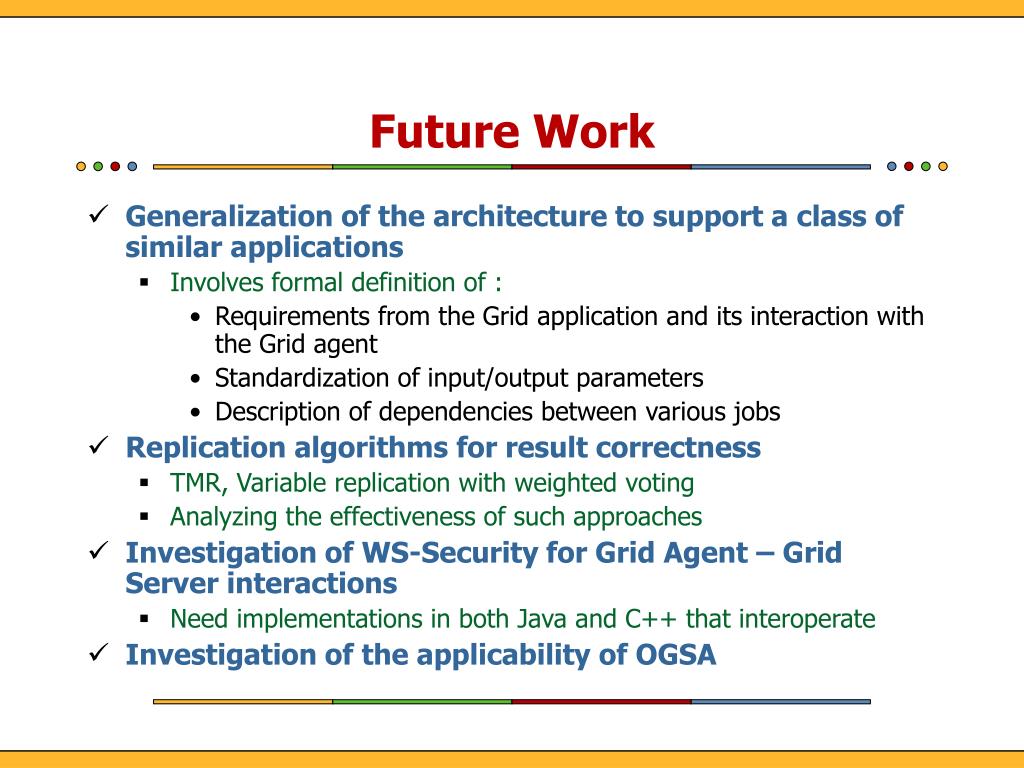 Future Work

✓ Generalization of the architecture to support a class of similar applications
▪ Involves formal definition of :
• Requirements from the Grid application and its interaction with the Grid agent
• Standardization of input/output parameters
• Description of dependencies between various jobs

✓ Replication algorithms for result correctness
▪ TMR, Variable replication with weighted voting
▪ Analyzing the effectiveness of such approaches

✓ Investigation of WS-Security for Grid Agent – Grid Server interactions
▪ Need implementations in both Java and C++ that interoperate

✓ Investigation of the applicability of OGSA